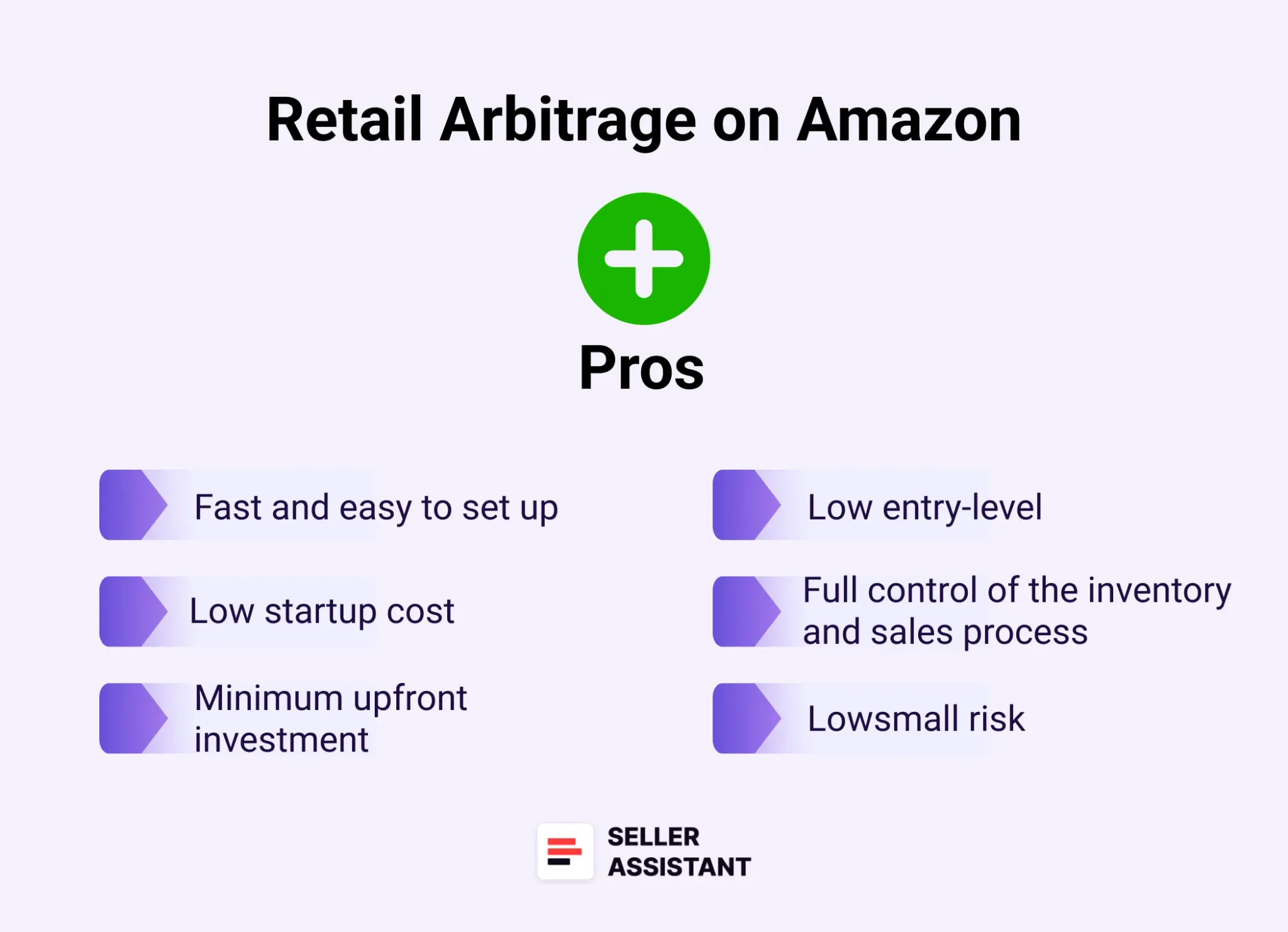 Retail Arbitrage on Amazon

Pros

Fast and easy to set up

Low startup cost

Minimum upfront investment

Low entry-level

Full control of the inventory and sales process

Lowsmall risk

SELLER ASSISTANT